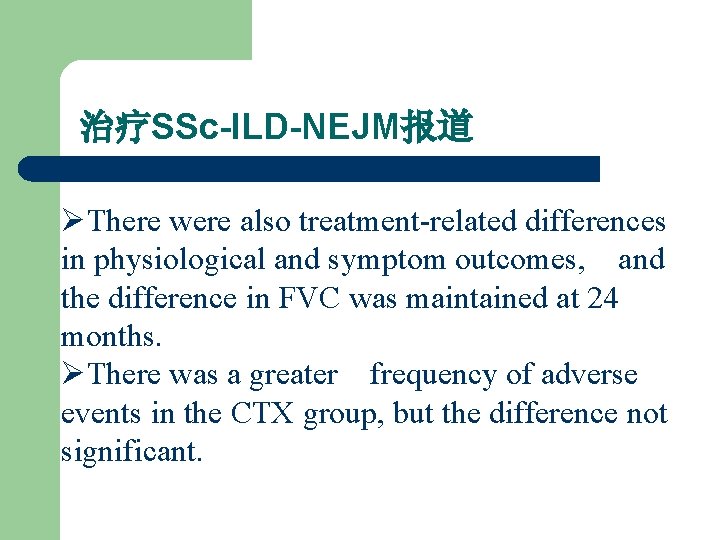 治疗SSc-ILD-NEJM报道

➢There were also treatment-related differences in physiological and symptom outcomes, and the difference in FVC was maintained at 24 months.

➢There was a greater frequency of adverse events in the CTX group, but the difference not significant.